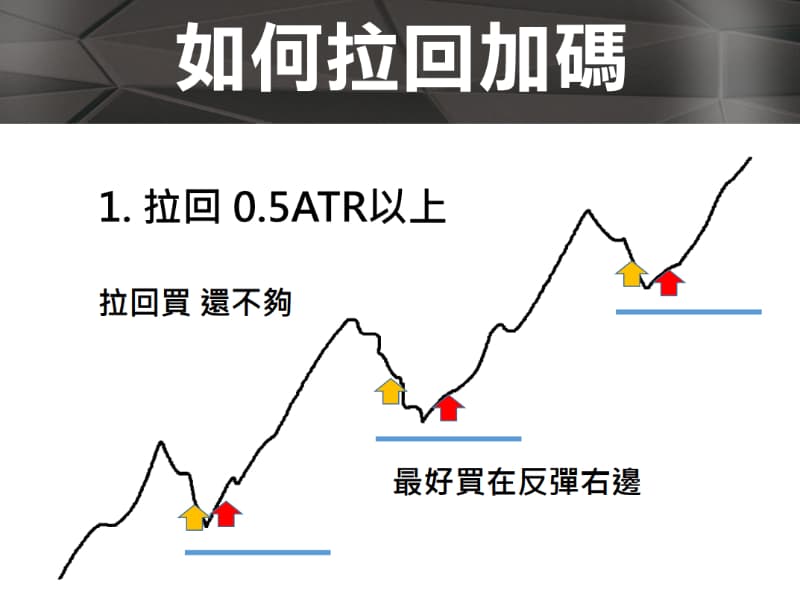 如何拉回加碼

1. 拉回 0.5ATR以上

拉回買 還不夠

最好買在反彈右邊